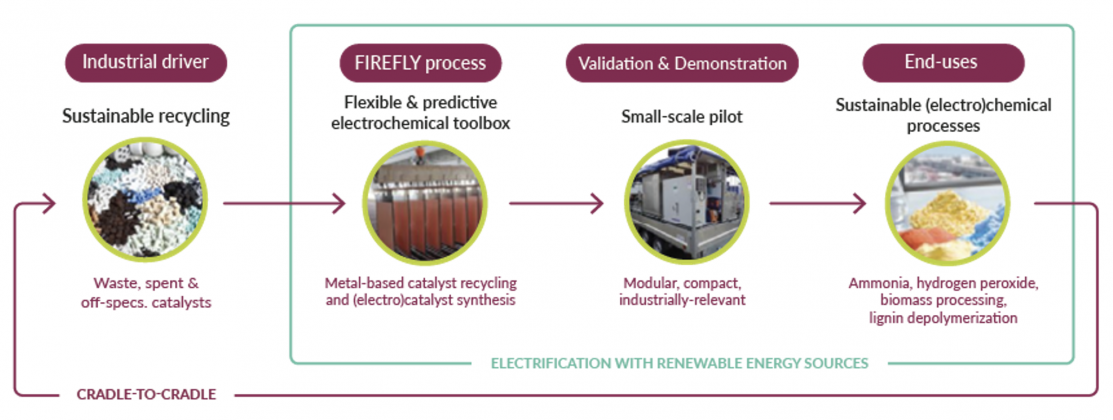 Industrial driver

Sustainable recycling

Waste, spent & off-specs. catalysts

FIREFLY process

Flexible & predictive electrochemical toolbox

Metal-based catalyst recycling and (electro)catalyst synthesis

Validation & Demonstration

Small-scale pilot

Modular, compact, industrially-relevant

End-uses

Sustainable (electro)chemical processes

Ammonia, hydrogen peroxide, biomass processing, lignin depolymerization

ELECTRIFICATION WITH RENEWABLE ENERGY SOURCES

CRADLE-TO-CRADLE